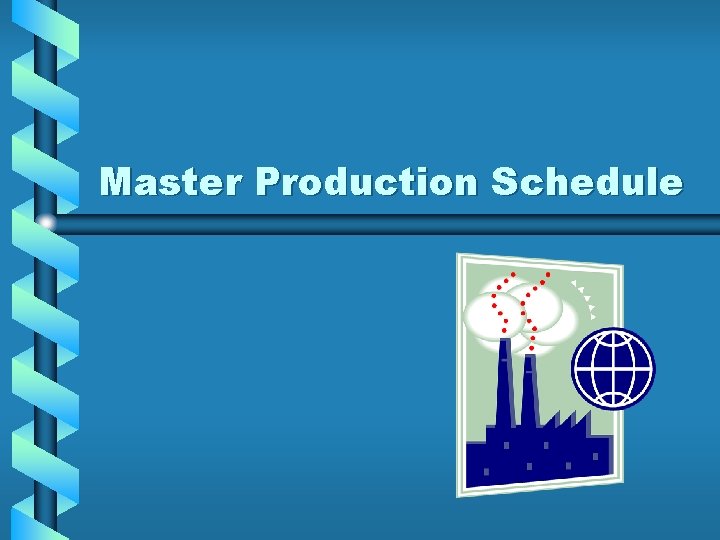 Master Production Schedule